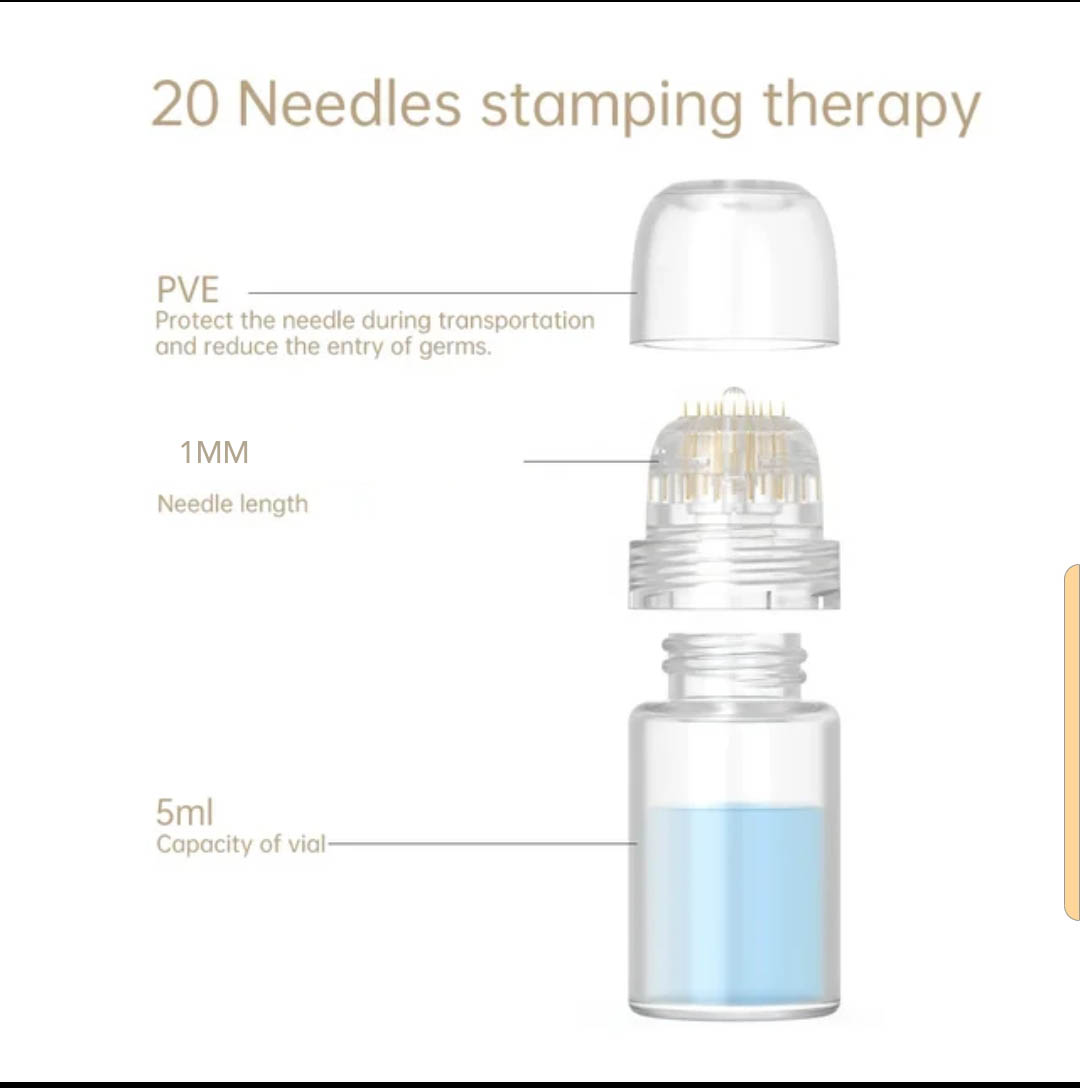 20 Needles stamping therapy

PVE
Protect the needle during transportation and reduce the entry of germs.

1MM

Needle length

5ml
Capacity of vial